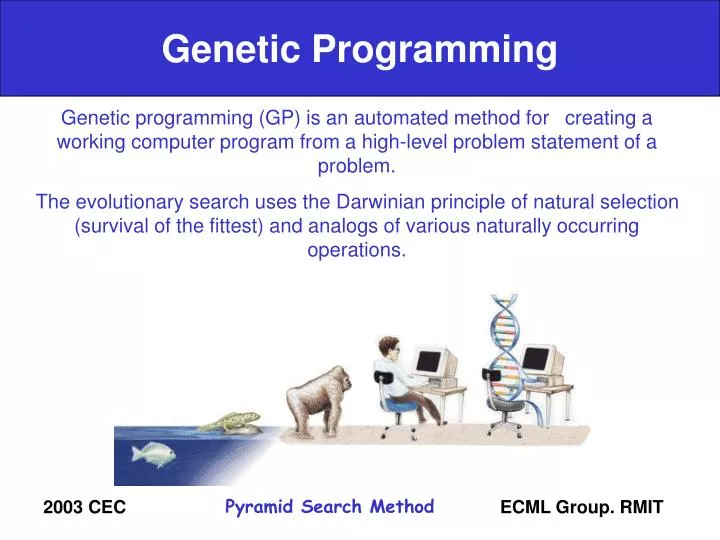 Genetic Programming

Genetic programming (GP) is an automated method for creating a working computer program from a high-level problem statement of a problem.

The evolutionary search uses the Darwinian principle of natural selection (survival of the fittest) and analogs of various naturally occurring operations.

2003 CEC

Pyramid Search Method

ECML Group. RMIT